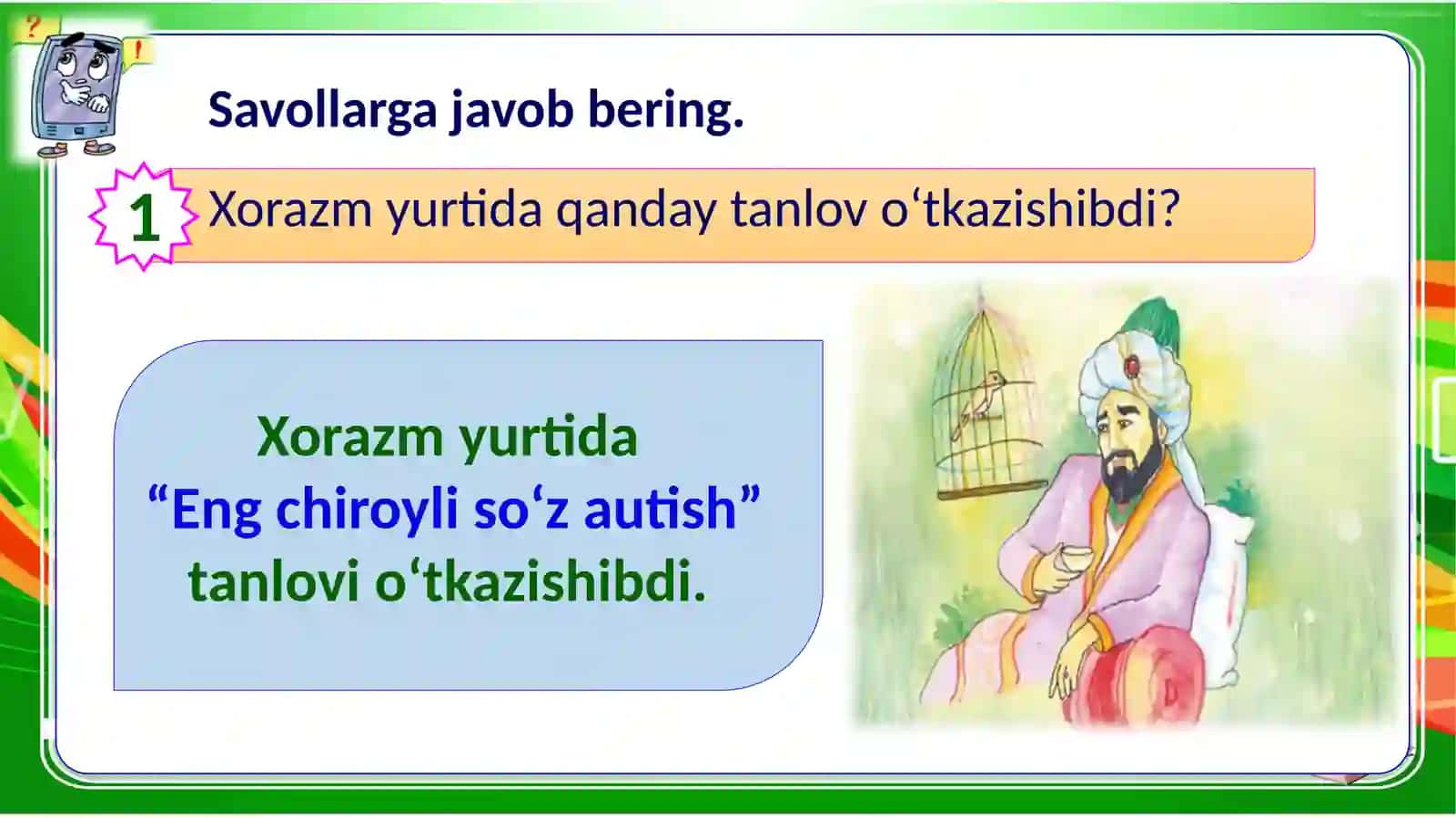 ?
!
Savollarga javob bering.

1 Xorazm yurtida qanday tanlov o‘tkazishibdi?

Xorazm yurtida “Eng chiroyli so‘z autish” tanlovi o‘tkazishibdi.